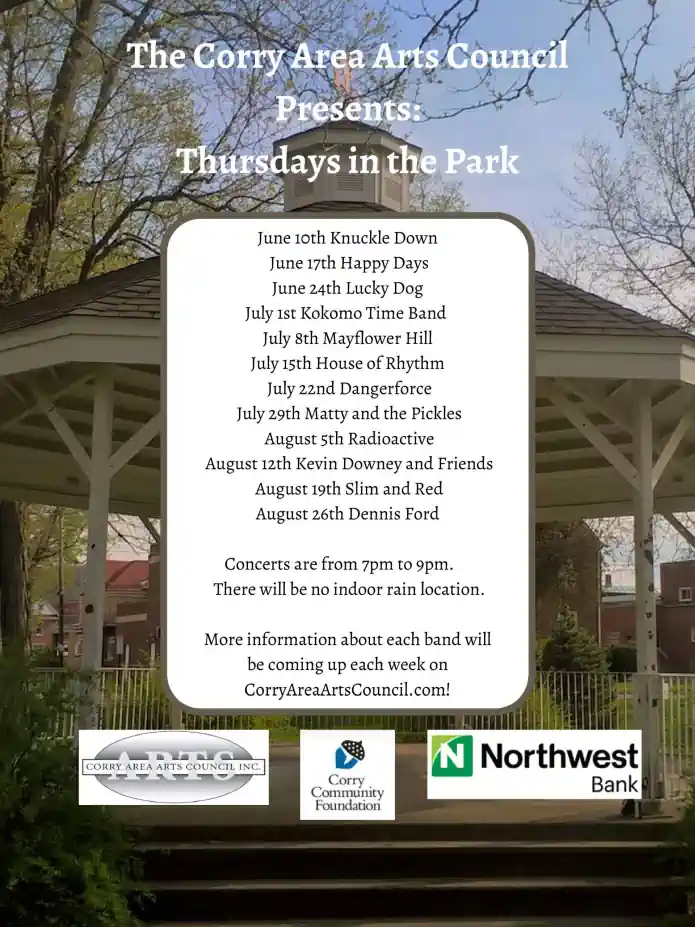 The Corry Area Arts Council Presents: Thursdays in the Park

June 10th Knuckle Down
June 17th Happy Days
June 24th Lucky Dog
July 1st Kokomo Time Band
July 8th Mayflower Hill
July 15th House of Rhythm
July 22nd Dangerforce
July 29th Matty and the Pickles
August 5th Radioactive
August 12th Kevin Downey and Friends
August 19th Slim and Red
August 26th Dennis Ford

Concerts are from 7pm to 9pm.
There will be no indoor rain location.

More information about each band will be coming up each week on CorryAreaArtsCouncil.com!

ARTS
CORRY AREA ARTS COUNCIL INC.

Corry Community Foundation

N Northwest Bank